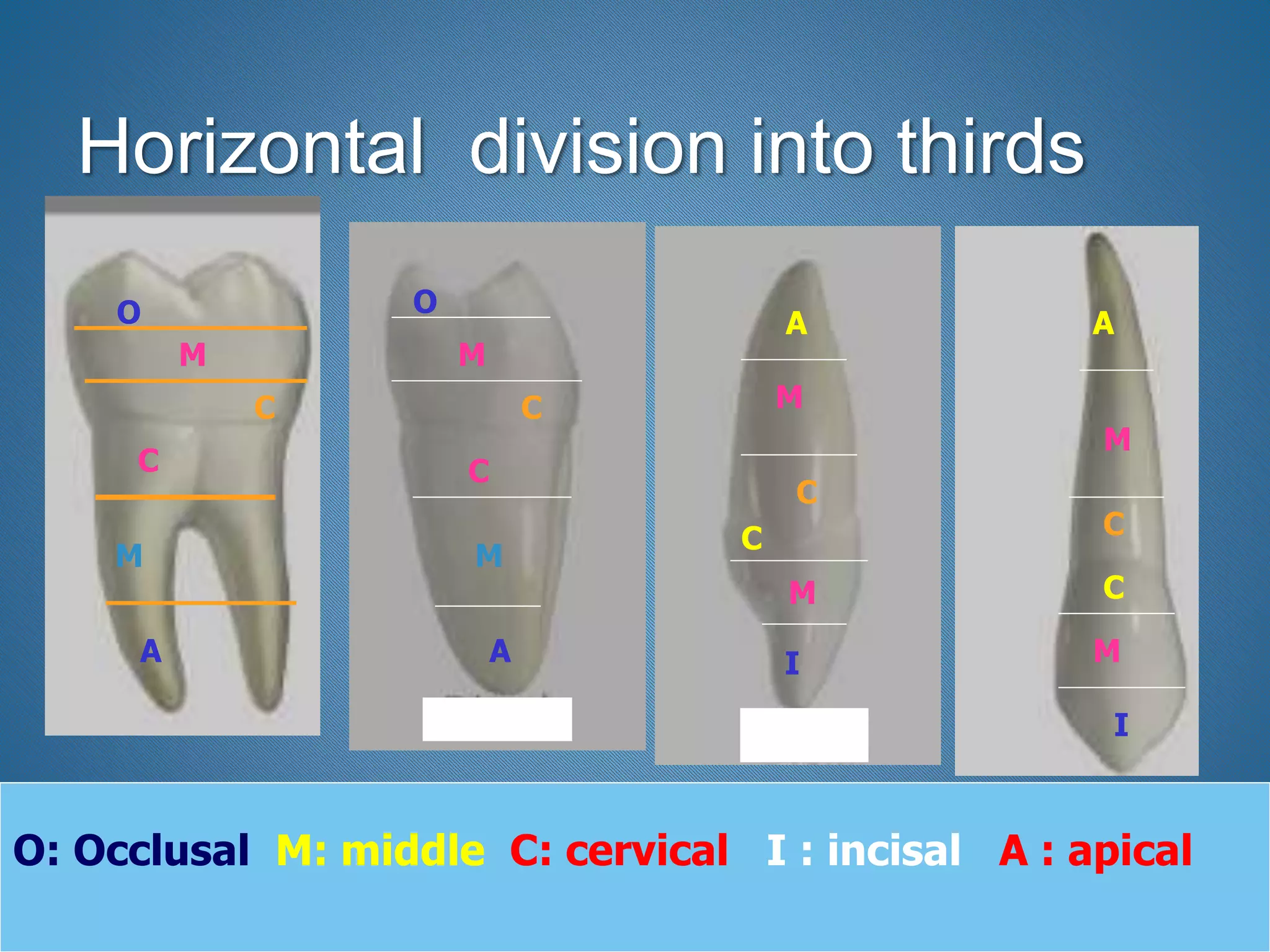 Horizontal division into thirds

O
M
C
C
M
A

O
M
C
C
M
A

A
M
C
C
M
I

A
M
C
C
M
I

O: Occlusal M: middle C: cervical I : incisal A : apical